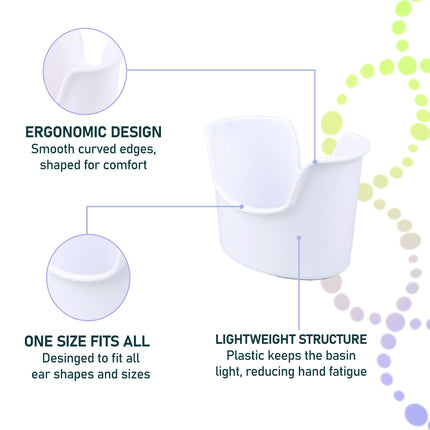 ERGONOMIC DESIGN
Smooth curved edges, shaped for comfort

ONE SIZE FITS ALL
Desinged to fit all ear shapes and sizes

LIGHTWEIGHT STRUCTURE
Plastic keeps the basin light, reducing hand fatigue